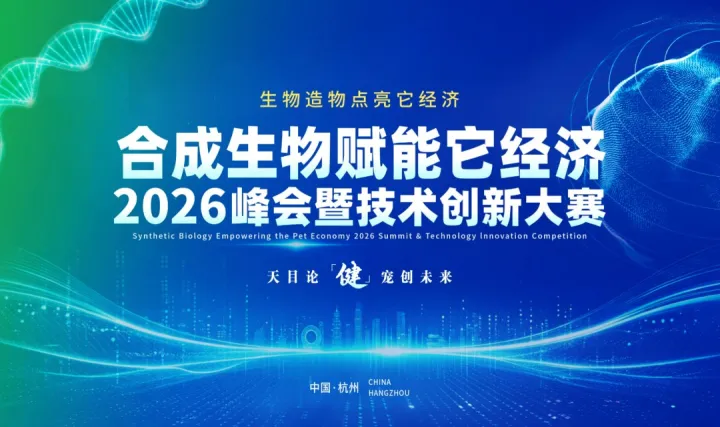 生物造物点亮它经济

合成生物赋能它经济
2026峰会暨技术创新大赛

Synthetic Biology Empowering the Pet Economy 2026 Summit & Technology Innovation Competition

天目论「健」宠创未来

中国·杭州 CHINA HANGZHOU